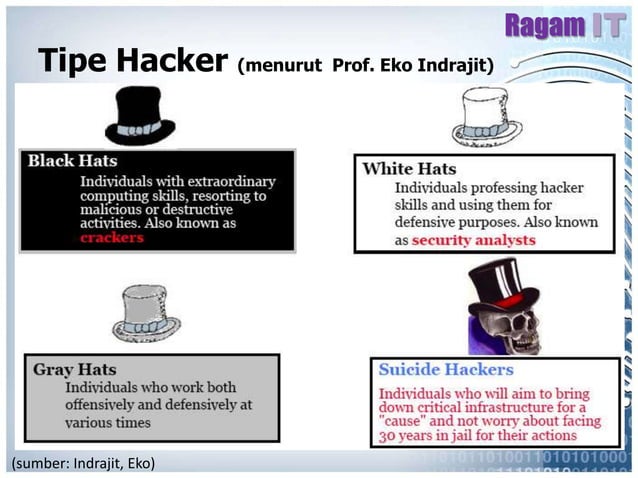 Ragam IT

Tipe Hacker (menurut Prof. Eko Indrajit)

Black Hats
Individuals with extraordinary computing skills, resorting to malicious or destructive activities. Also known as crackers

White Hats
Individuals professing hacker skills and using them for defensive purposes. Also known as security analysts

Gray Hats
Individuals who work both offensively and defensively at various times

Suicide Hackers
Individuals who will aim to bring down critical infrastructure for a "cause" and not worry about facing 30 years in jail for their actions

(sumber: Indrajit, Eko)